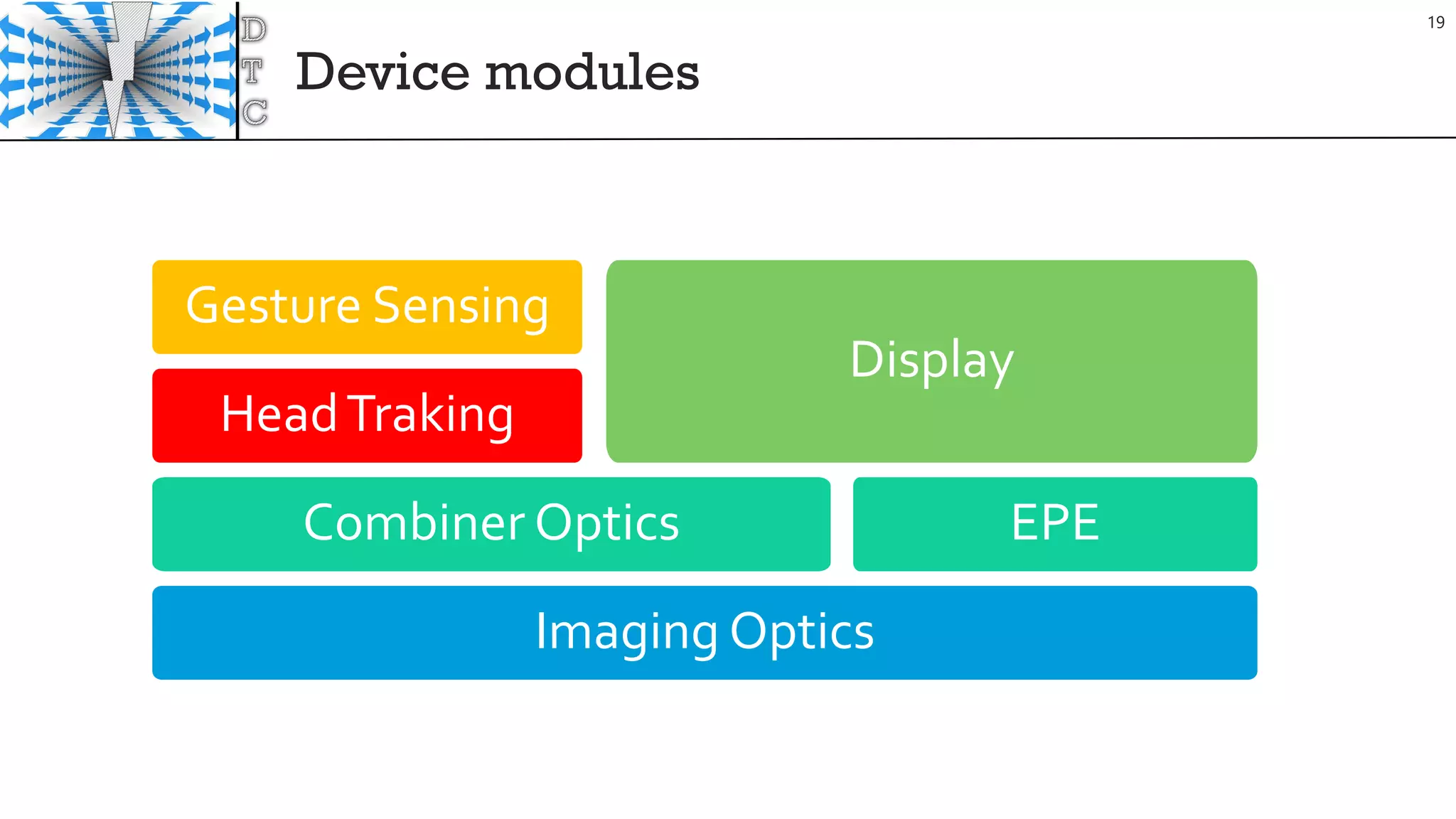 D
T
C

Device modules

19

Gesture Sensing

Head Traking

Display

Combiner Optics

EPE

Imaging Optics